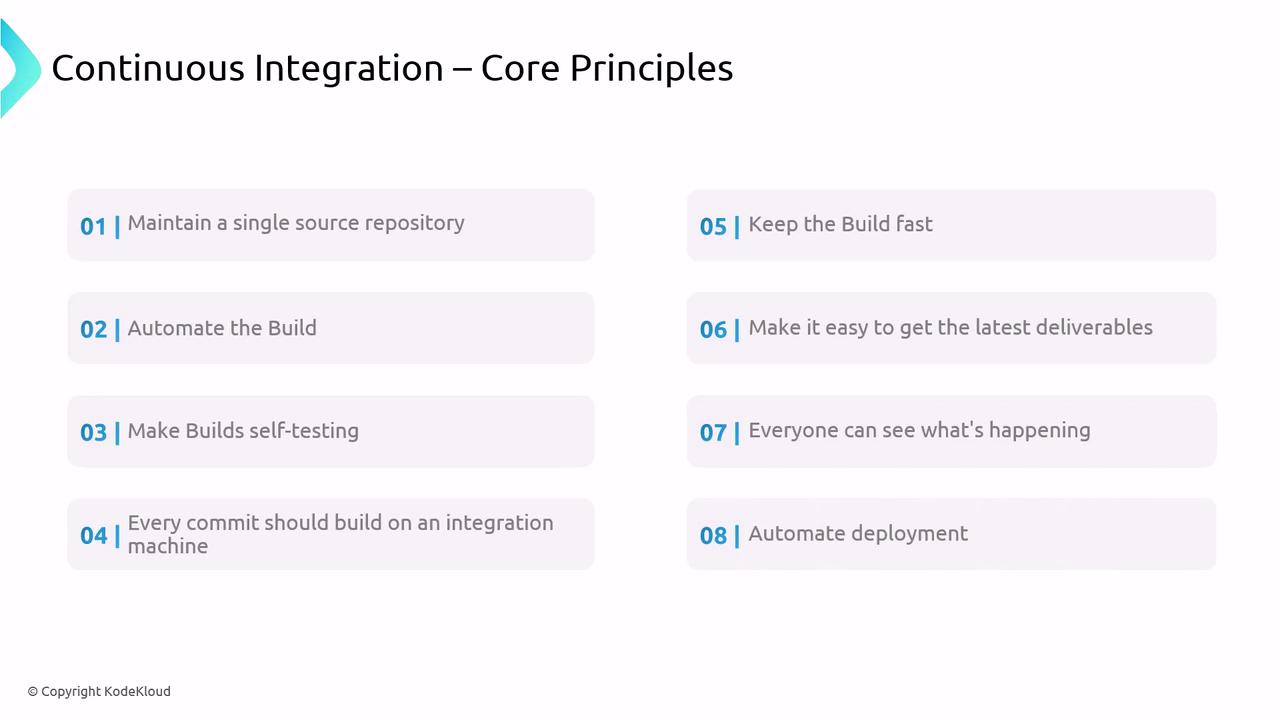 Continuous Integration – Core Principles

01 | Maintain a single source repository

02 | Automate the Build

03 | Make Builds self-testing

04 | Every commit should build on an integration machine

05 | Keep the Build fast

06 | Make it easy to get the latest deliverables

07 | Everyone can see what's happening

08 | Automate deployment

© Copyright KodeKloud